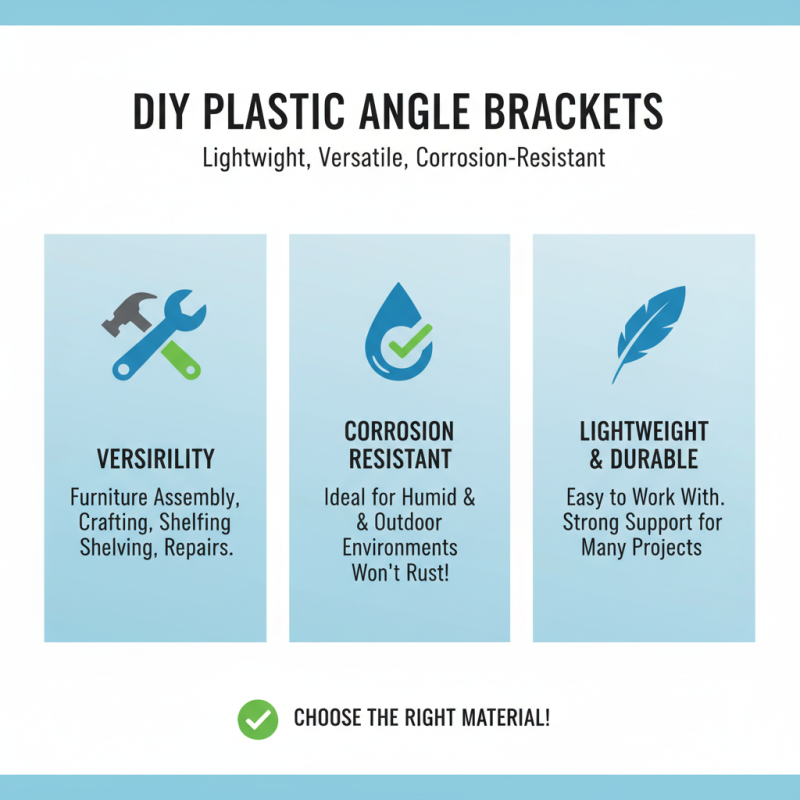 DIY PLASTIC ANGLE BRACKETS

Lightwight, Versatile, Corrosion-Resistant

VERSIRILITY

Furniture Assembly, Crafting, Shelfing Shelving, Repairs.

CORROSION RESISTANT

Ideal for Humid & & Outdoor Environments Won't Rust!

LIGHTWEIGHT & DURABLE

Easy to Work With. Strong Support for Many Projects

CHOOSE THE RIGHT MATERIAL!